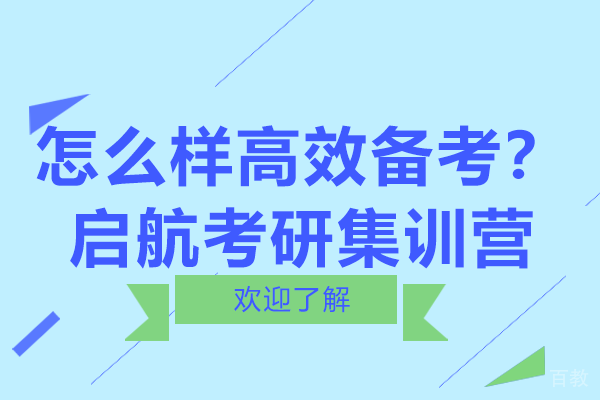 怎么样高效备考？
启航考研集训营

欢迎了解

百教